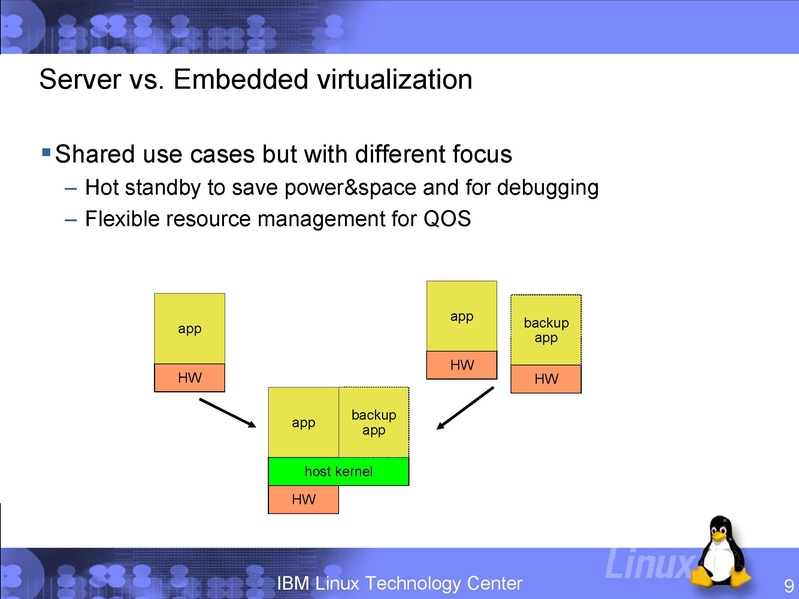 Server vs. Embedded virtualization

▪ Shared use cases but with different focus
– Hot standby to save power&space and for debugging
– Flexible resource management for QOS

app
HW

app
HW

backup app
HW

app
backup app
host kernel
HW

Linux

IBM Linux Technology Center

9